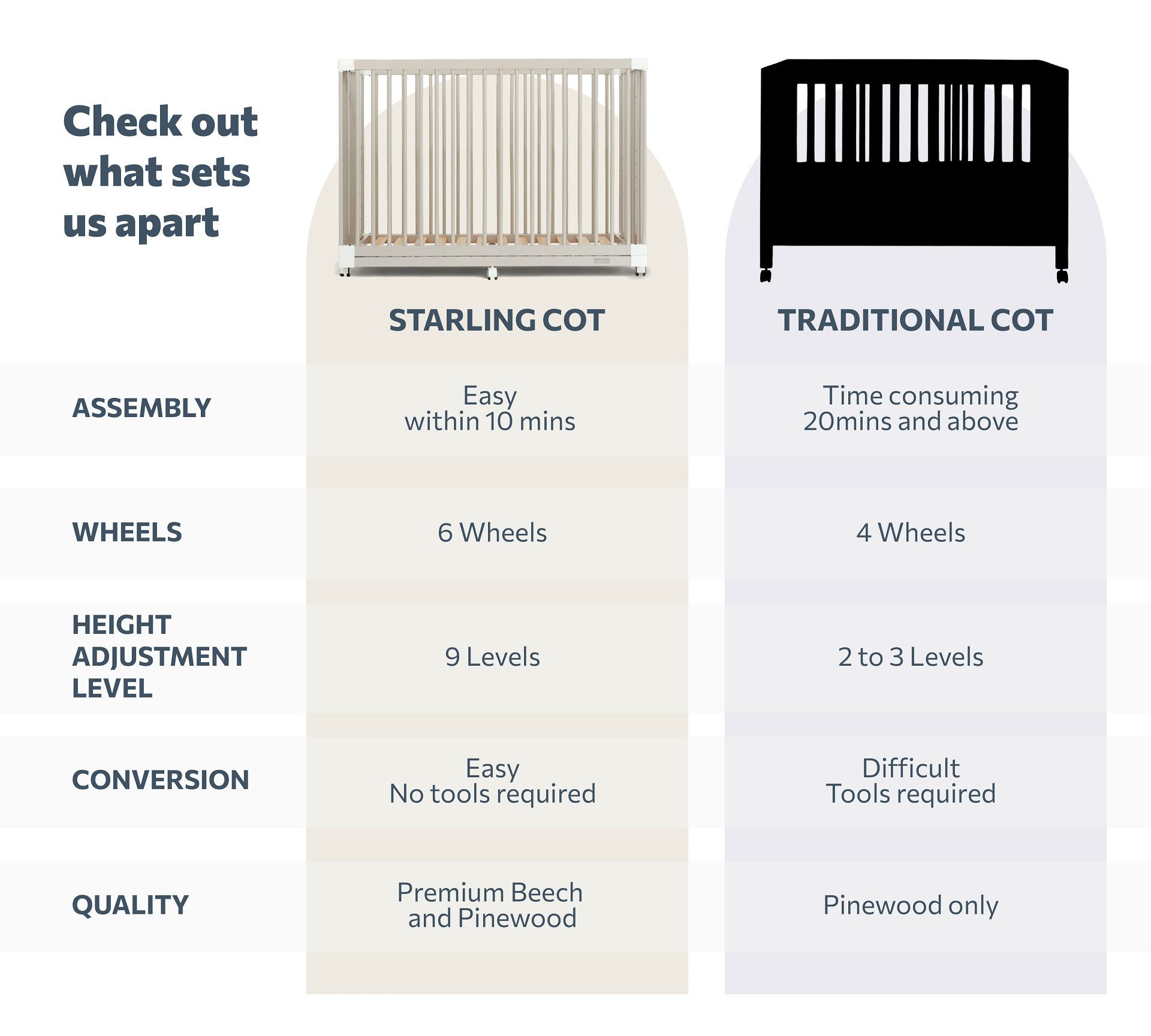 Check out what sets us apart

|  | STARLING COT | TRADITIONAL COT |
|---|---|---|
| ASSEMBLY | Easy within 10 mins | Time consuming 20mins and above |
| WHEELS | 6 Wheels | 4 Wheels |
| HEIGHT ADJUSTMENT LEVEL | 9 Levels | 2 to 3 Levels |
| CONVERSION | Easy No tools required | Difficult Tools required |
| QUALITY | Premium Beech and Pinewood | Pinewood only |